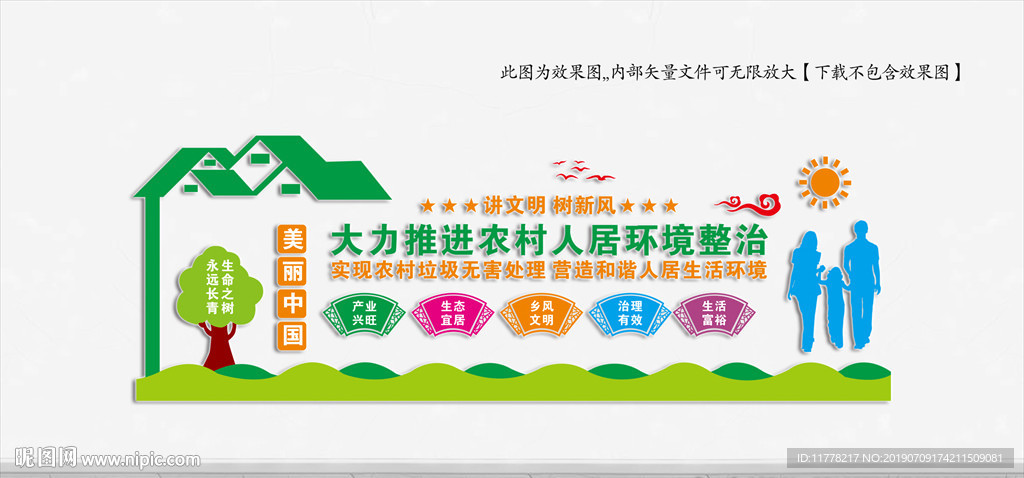 此图为效果图,,内部矢量文件可无限放大【下载不包含效果图】

★★★讲文明 树新风★★★

美丽中国

大力推进农村人居环境整治

实现农村垃圾无害处理 营造和谐人居生活环境

生命之树 永远长青

产业兴旺

生态宜居

乡风文明

治理有效

生活富裕

昵图网 www.nipic.com

ID:11778217 NO:20190709174211509081